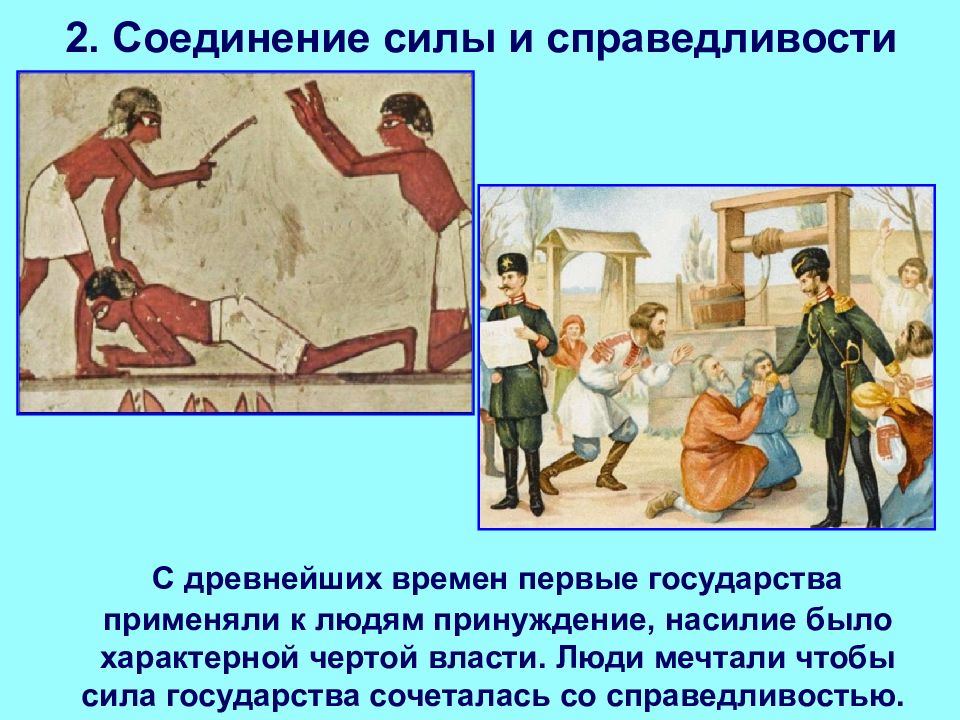 2. Соединение силы и справедливости

С древнейших времен первые государства применяли к людям принуждение, насилие было характерной чертой власти. Люди мечтали чтобы сила государства сочеталась со справедливостью.